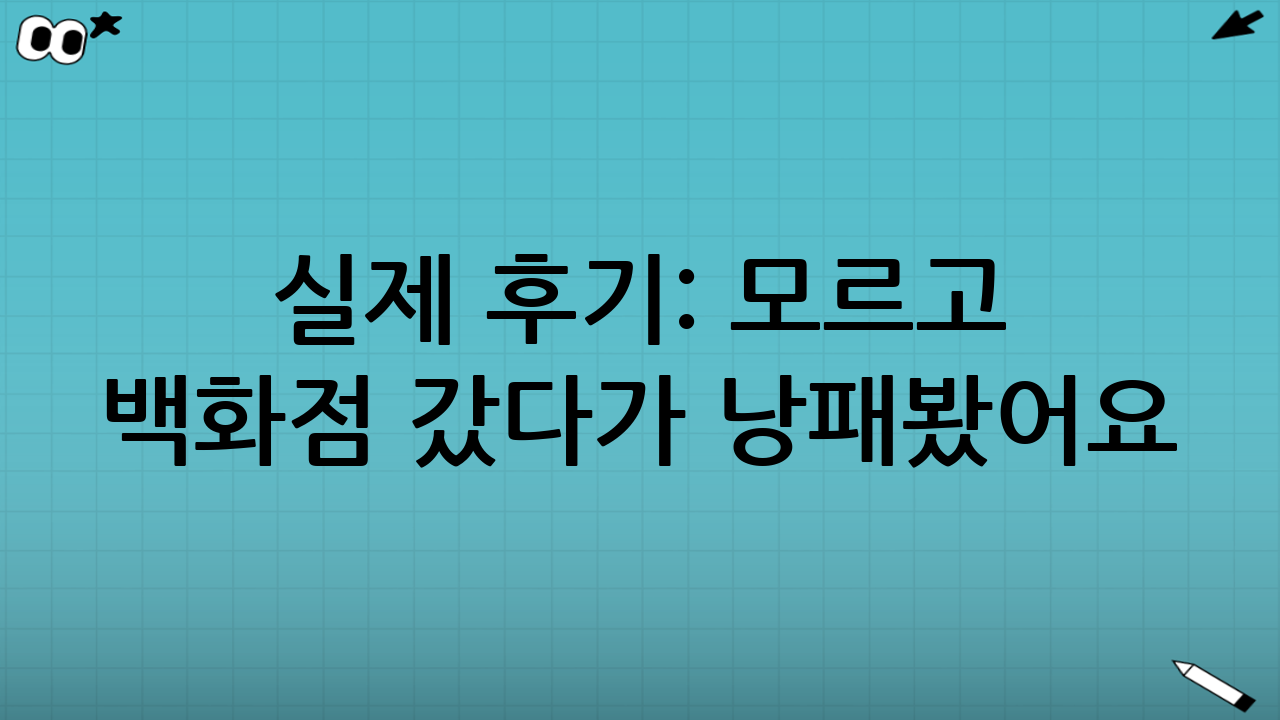 실제 후기: 모르고 백화점 갔다가 낭패봤어요